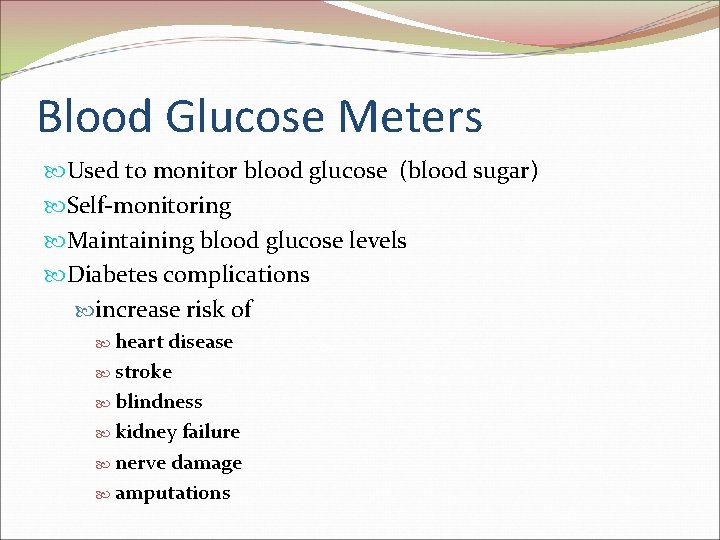 Blood Glucose Meters

Used to monitor blood glucose (blood sugar)

Self-monitoring

Maintaining blood glucose levels

Diabetes complications

increase risk of

heart disease

stroke

blindness

kidney failure

nerve damage

amputations